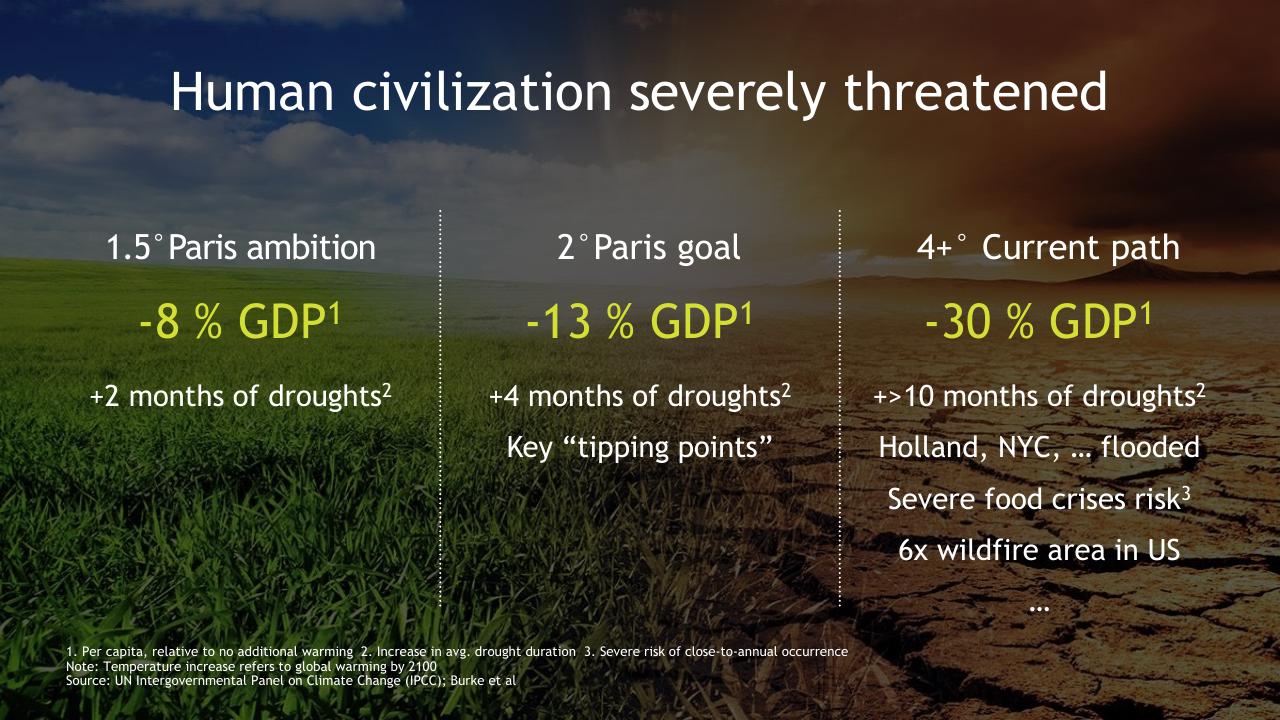 Human civilization severely threatened

1.5°Paris ambition

-8 % GDP$^1$

+2 months of droughts$^2$

2°Paris goal

-13 % GDP$^1$

+4 months of droughts$^2$

Key “tipping points”

4+° Current path

-30 % GDP$^1$

+>10 months of droughts$^2$

Holland, NYC, … flooded

Severe food crises risk$^3$

6x wildfire area in US

…

1. Per capita, relative to no additional warming 2. Increase in avg. drought duration 3. Severe risk of close-to-annual occurrence
Note: Temperature increase refers to global warming by 2100
Source: UN Intergovernmental Panel on Climate Change (IPCC); Burke et al